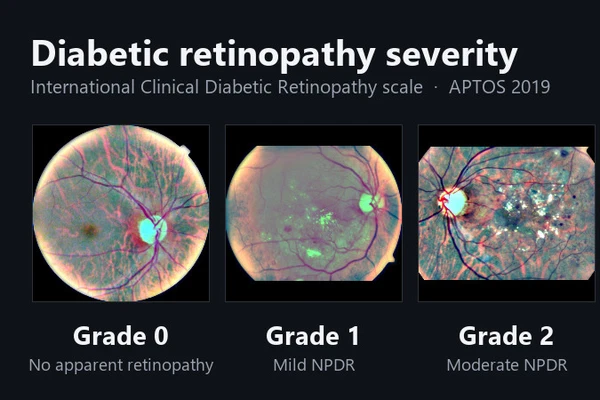 Diabetic retinopathy severity
International Clinical Diabetic Retinopathy scale · APTOS 2019

Grade 0
No apparent retinopathy

Grade 1
Mild NPDR

Grade 2
Moderate NPDR